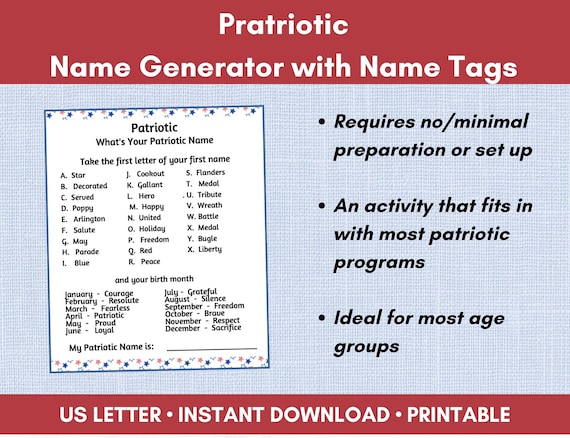 Pratriotic
Name Generator with Name Tags

Patriotic
What's Your Patriotic Name

Take the first letter of your first name

A. Star
B. Decorated
C. Served
D. Poppy
E. Arlington
F. Salute
G. May
H. Parade
I. Blue

J. Cookout
K. Gallant
L. Hero
M. Happy
N. United
O. Holiday
P. Freedom
Q. Red
R. Peace

S. Flanders
T. Medal
U. Tribute
V. Wreath
W. Battle
X. Medal
Y. Bugle
X. Liberty

and your birth month

January - Courage
February - Resolute
March - Fearless
April - Patriotic
May - Proud
June - Loyal

July - Grateful
August - Silence
September - Freedom
October - Brave
November - Respect
December - Sacrifice

My Patriotic Name is: ____________

• Requires no/minimal preparation or set up

• An activity that fits in with most patriotic programs

• Ideal for most age groups

US LETTER • INSTANT DOWNLOAD • PRINTABLE